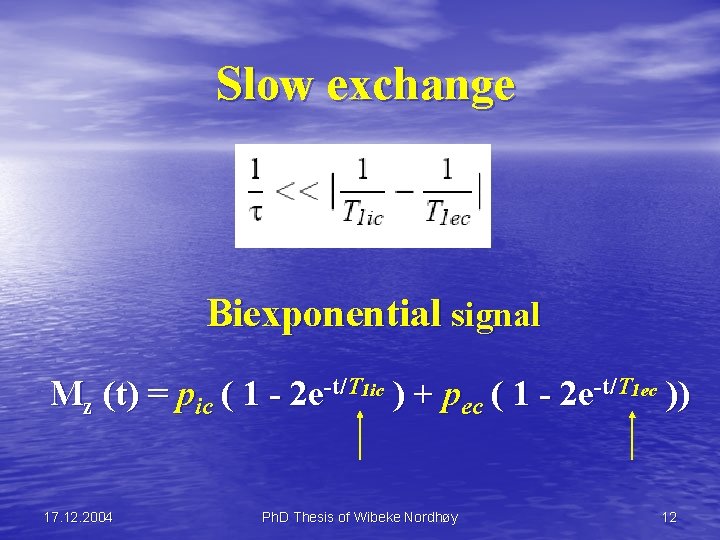 Slow exchange

$\frac{1}{\tau} << |\frac{1}{T_{1ic}} - \frac{1}{T_{1ec}}|$

Biexponential signal

$M_z (t) = p_{ic} ( 1 - 2e^{-t/T_{1ic}} ) + p_{ec} ( 1 - 2e^{-t/T_{1ec}} ))$

17.12.2004

PhD Thesis of Wibeke Nordhøy

12